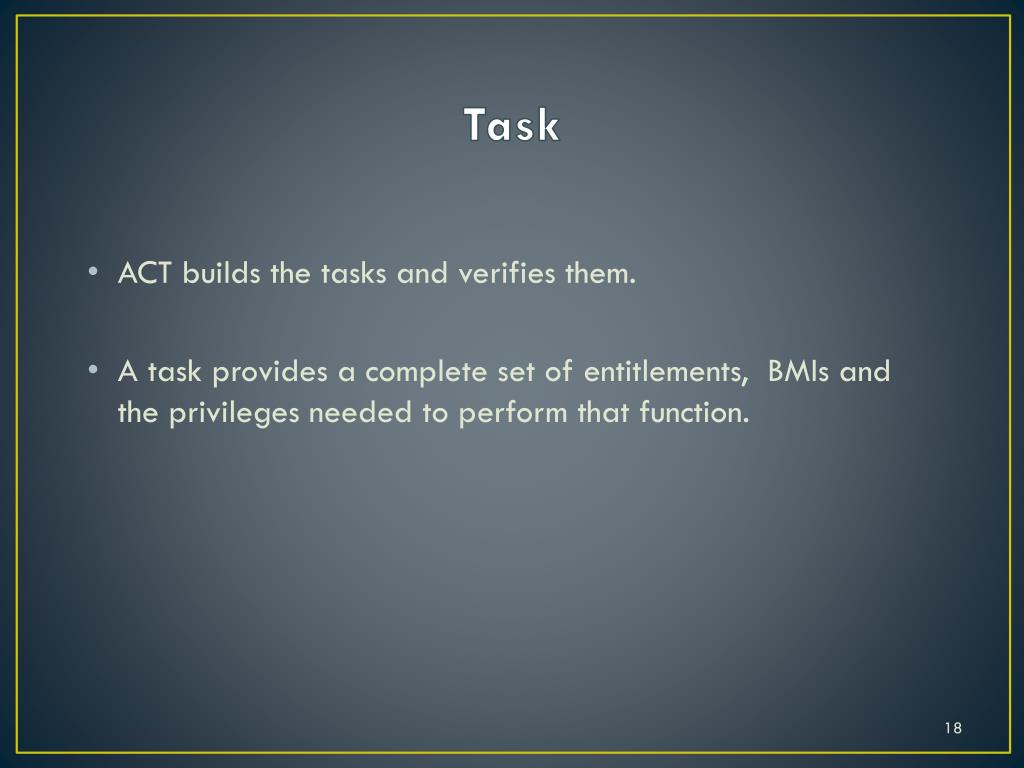 Task

• ACT builds the tasks and verifies them.

• A task provides a complete set of entitlements, BMIs and the privileges needed to perform that function.

18